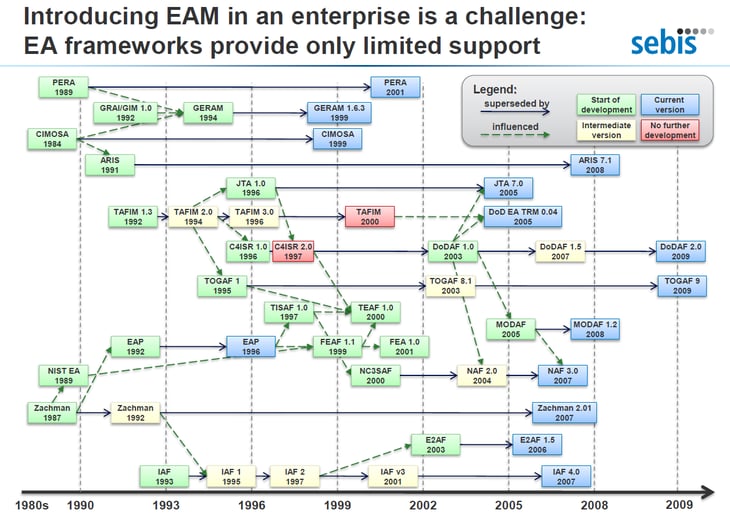 Introducing EAM in an enterprise is a challenge:
EA frameworks provide only limited support

sebis

Legend:
superseded by
influenced
Start of development
Current version
Intermediate version
No further development

PERA 1989
PERA 2001
GRAI/GIM 1.0 1992
GERAM 1994
GERAM 1.6.3 1999
CIMOSA 1984
CIMOSA 1999
ARIS 1991
ARIS 7.1 2008
JTA 1.0 1996
JTA 7.0 2005
TAFIM 1.3 1992
TAFIM 2.0 1994
TAFIM 3.0 1996
TAFIM 2000
DoD EA TRM 0.04 2005
C4ISR 1.0 1996
C4ISR 2.0 1997
DoDAF 1.0 2003
DoDAF 1.5 2007
DoDAF 2.0 2009
TOGAF 1 1995
TOGAF 8.1 2003
TOGAF 9 2009
TISAF 1.0 1997
TEAF 1.0 2000
MODAF 2005
MODAF 1.2 2008
EAP 1992
EAP 1996
FEAF 1.1 1999
FEA 1.0 2001
NIST EA 1989
NC3SAF 2000
NAF 2.0 2004
NAF 3.0 2007
Zachman 1987
Zachman 1992
Zachman 2.01 2007
E2AF 2003
E2AF 1.5 2006
IAF 1993
IAF 1 1995
IAF 2 1997
IAF v3 2001
IAF 4.0 2007

1980s 1990 1993 1996 1999 2002 2005 2008 2009